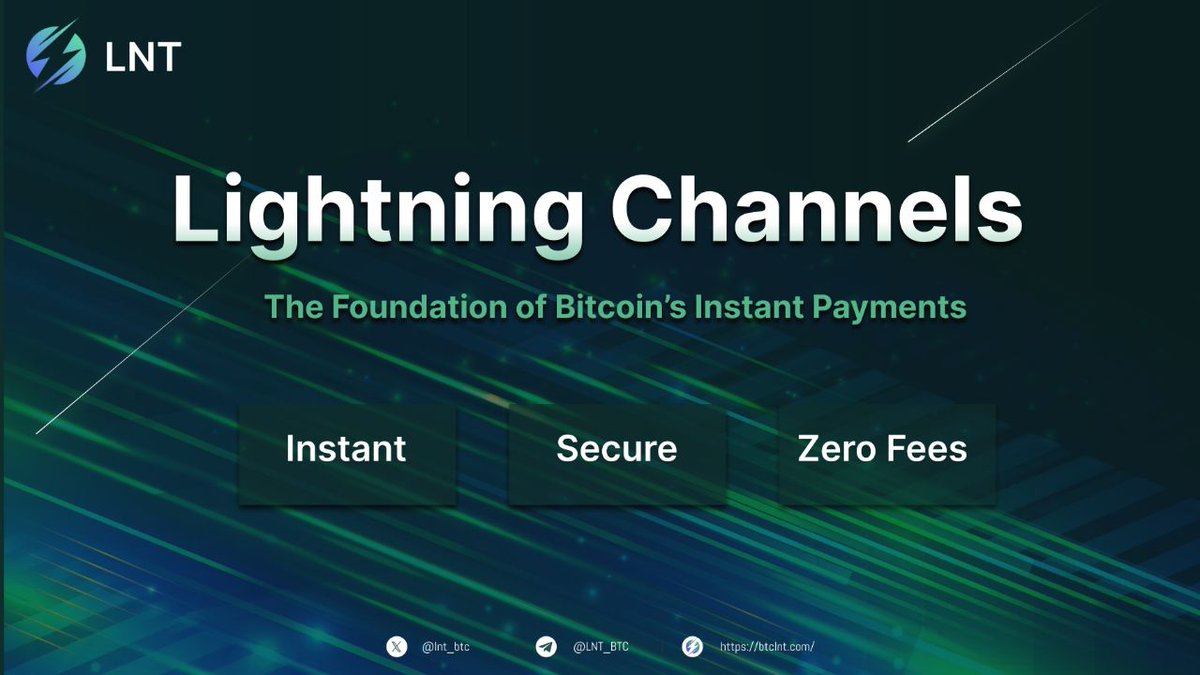 LNT

Lightning Channels

The Foundation of Bitcoin's Instant Payments

Instant

Secure

Zero Fees

@lnt_btc

@LNT_BTC

https://btclnt.com/